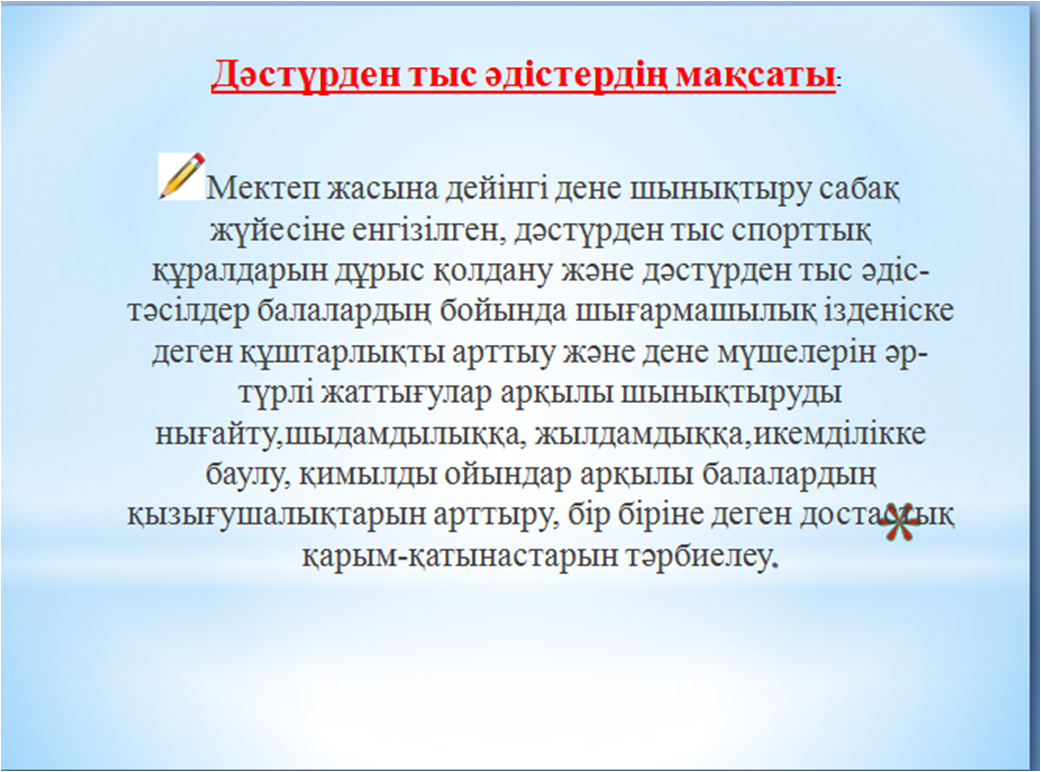 Дәстүрден тыс әдістердің мақсаты:

Мектеп жасына дейінгі дене шынықтыру сабақ жүйесіне енгізілген, дәстүрден тыс спорттық құралдарын дұрыс қолдану және дәстүрден тыс әдіс-тәсілдер балалардың бойында шығармашылық ізденіске деген құштарлықты арттыу және дене мүшелерін әр-түрлі жаттығулар арқылы шынықтыруды нығайту,шыдамдылыққа, жылдамдыққа,икемділікке баулу, қимылды ойындар арқылы балалардың қызығушалықтарын арттыру, бір біріне деген достастық қарым-қатынастарын тәрбиелеу.